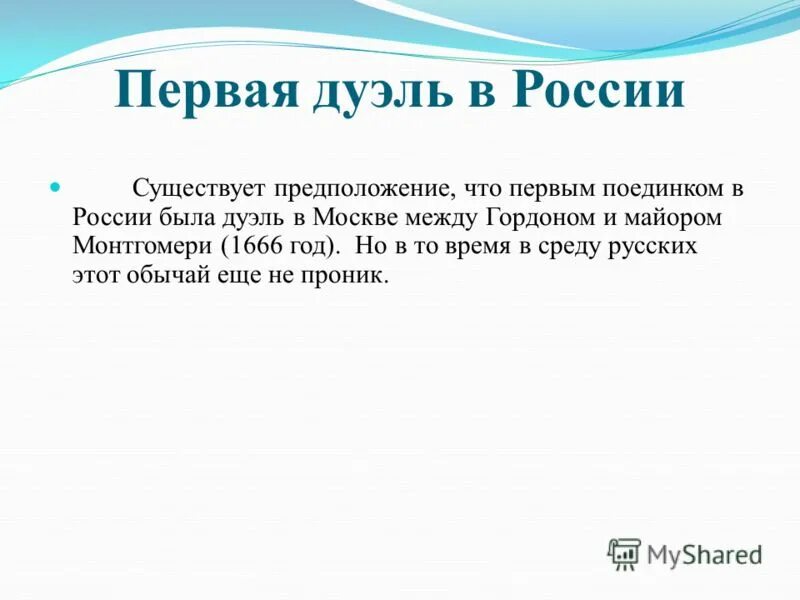 Первая дуэль в России

Существует предположение, что первым поединком в России была дуэль в Москве между Гордоном и майором Монтгомери (1666 год). Но в то время в среду русских этот обычай еще не проник.

MyShared